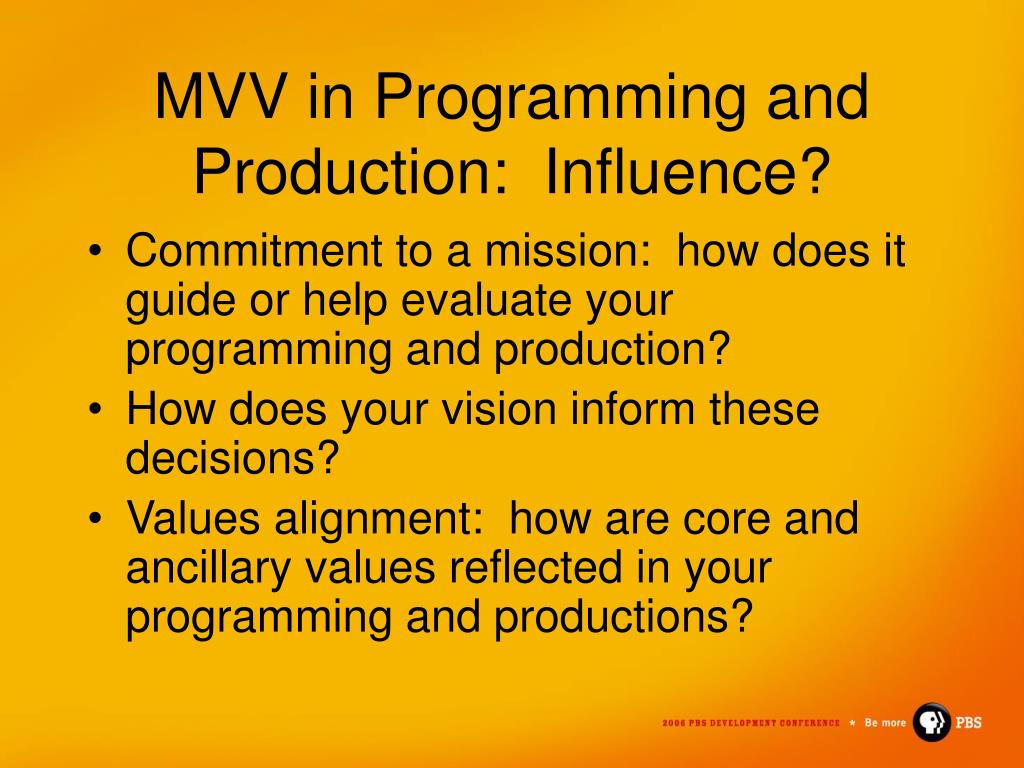 MVV in Programming and Production: Influence?

• Commitment to a mission: how does it guide or help evaluate your programming and production?
• How does your vision inform these decisions?
• Values alignment: how are core and ancillary values reflected in your programming and productions?

2006 PBS DEVELOPMENT CONFERENCE * Be more PBS